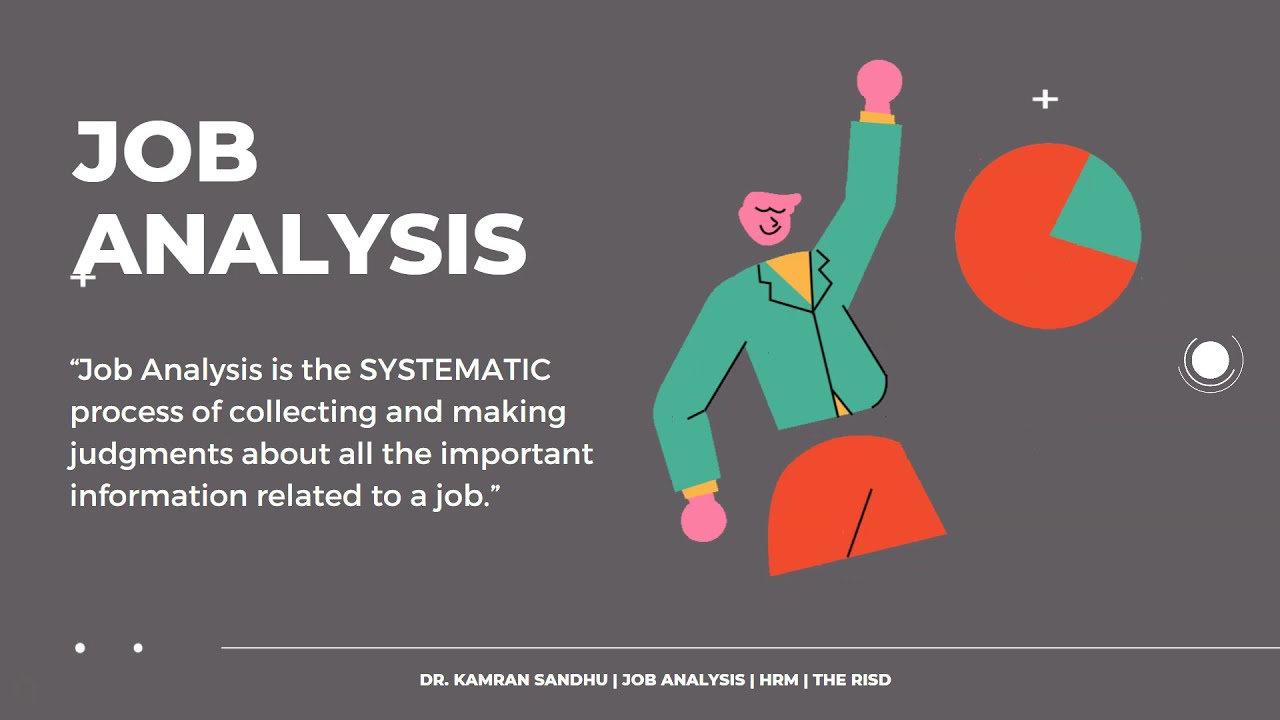 JOB ANALYSIS

“Job Analysis is the SYSTEMATIC process of collecting and making judgments about all the important information related to a job.”

DR. KAMRAN SANDHU | JOB ANALYSIS | HRM | THE RISD